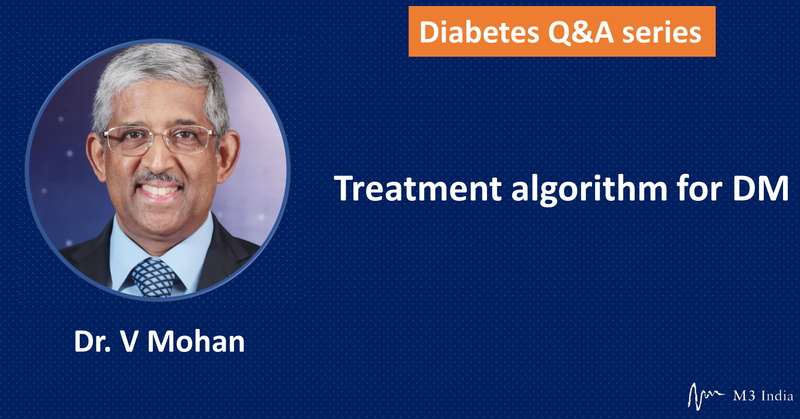 Diabetes Q&A series

Treatment algorithm for DM

Dr. V Mohan

M3 India